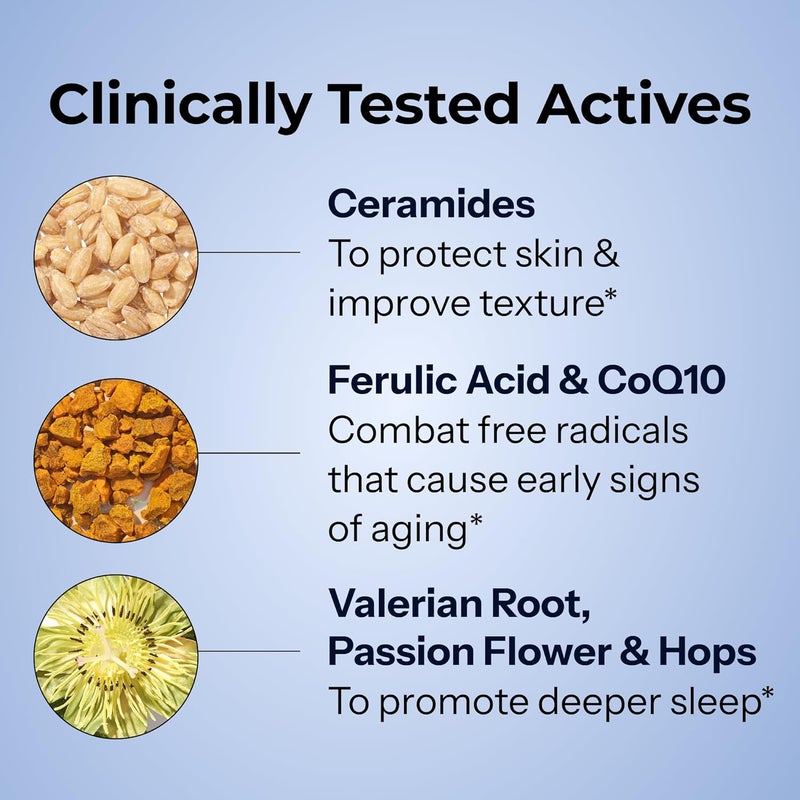 Clinically Tested Actives

Ceramides
To protect skin & improve texture*

Ferulic Acid & CoQ10
Combat free radicals that cause early signs of aging*

Valerian Root, Passion Flower & Hops
To promote deeper sleep*